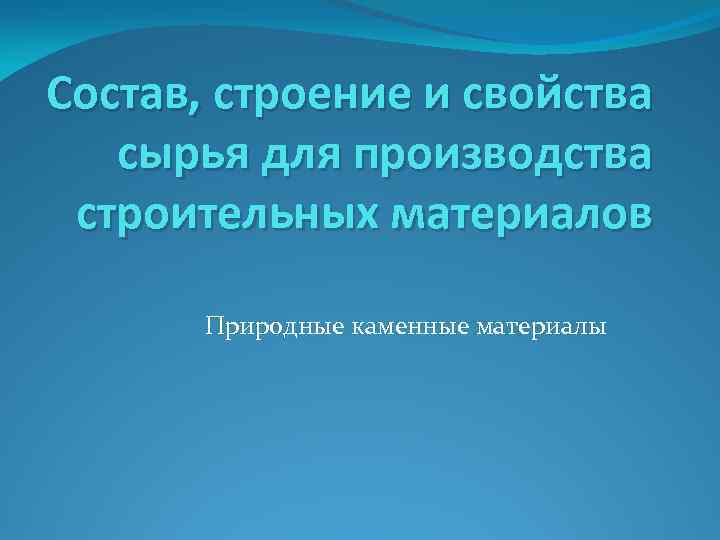 Состав, строение и свойства сырья для производства строительных материалов

Природные каменные материалы